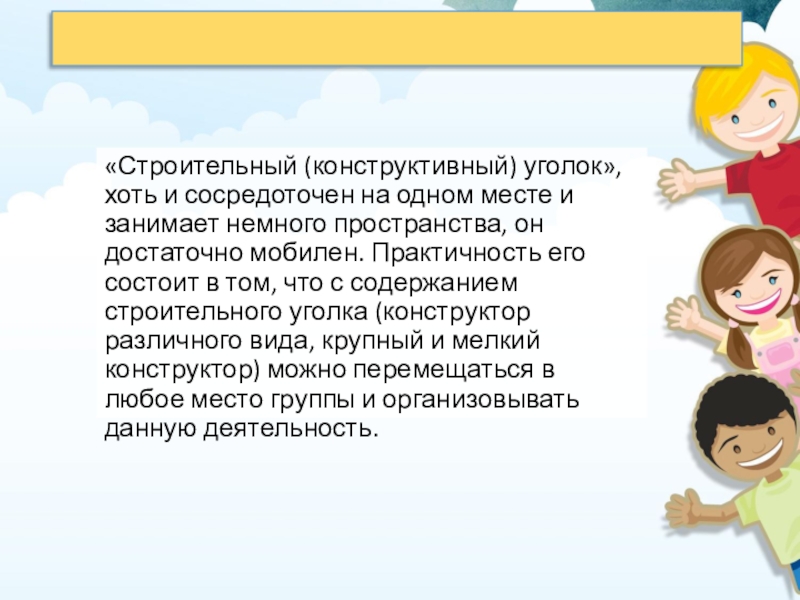 «Строительный (конструктивный) уголок», хоть и сосредоточен на одном месте и занимает немного пространства, он достаточно мобилен. Практичность его состоит в том, что с содержанием строительного уголка (конструктор различного вида, крупный и мелкий конструктор) можно перемещаться в любое место группы и организовывать данную деятельность.